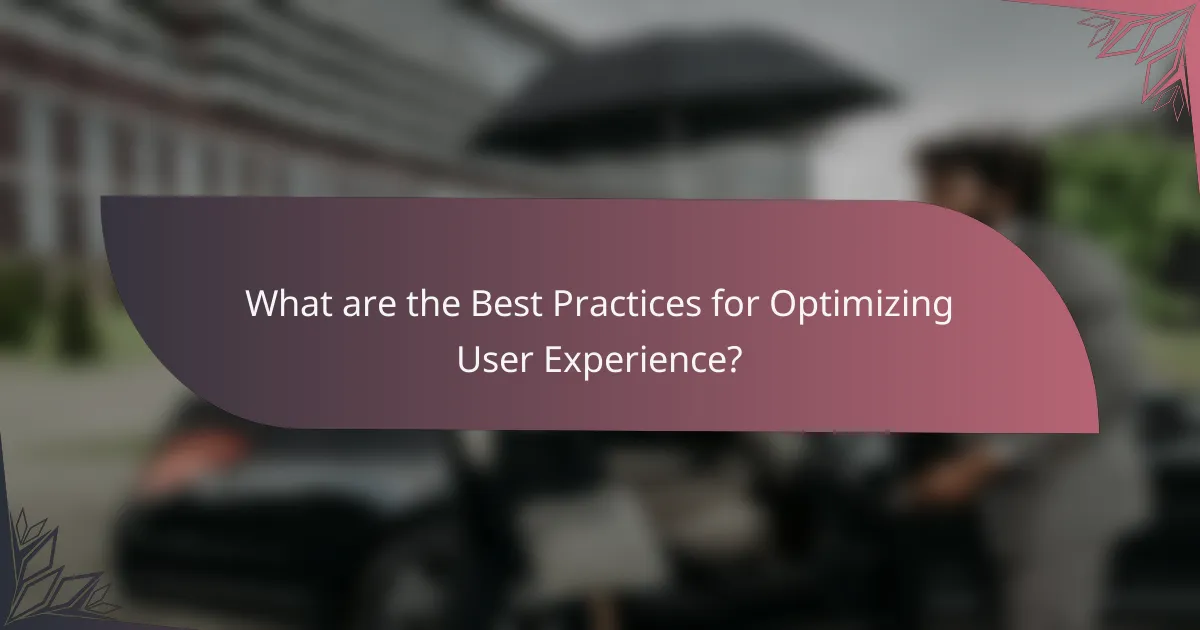 What are the Best Practices for Optimizing User Experience?